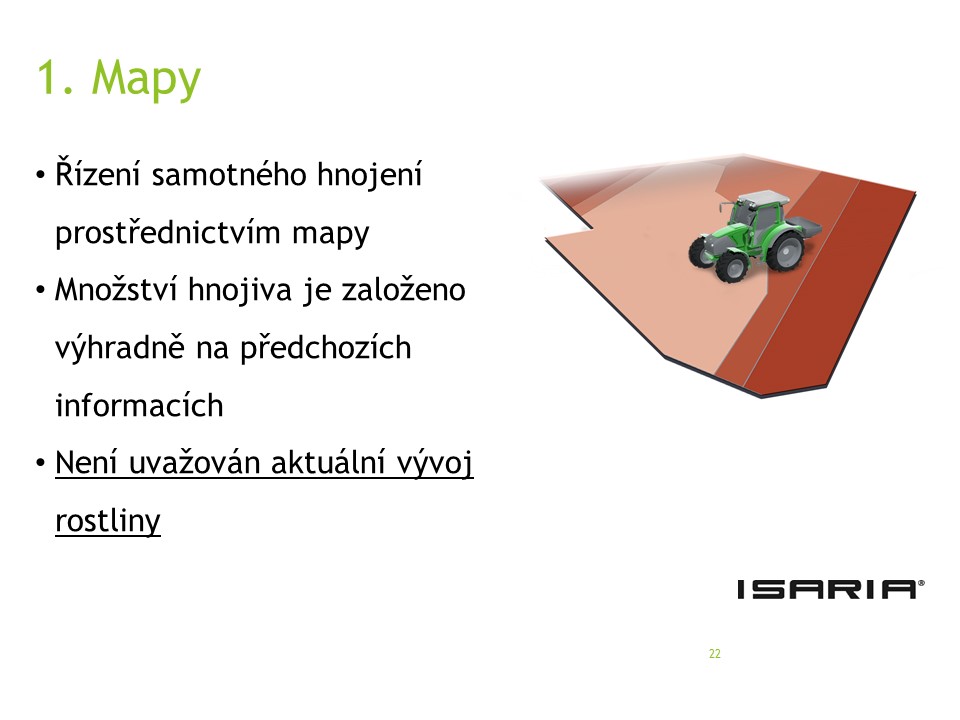 1. Mapy

• Řízení samotného hnojení prostřednictvím mapy
• Množství hnojiva je založeno výhradně na předchozích informacích
• Není uvažován aktuální vývoj rostliny

ISARIA®

22